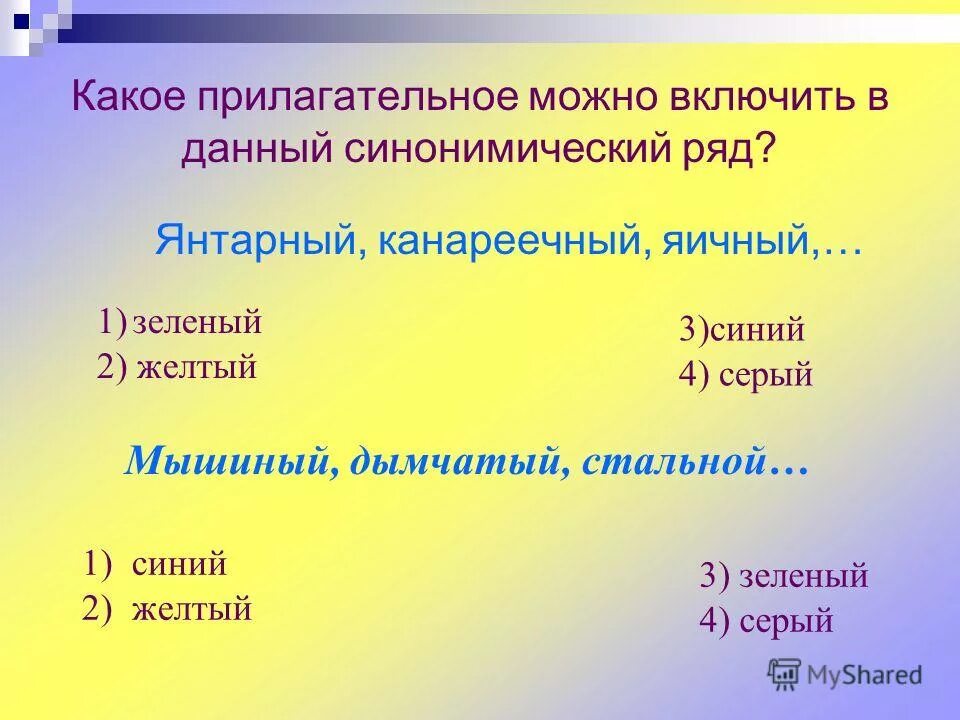 Какое прилагательное можно включить в данный синонимический ряд?

Янтарный, канареечный, яичный,…

1) зеленый
2) желтый

3)синий
4) серый

Мышиный, дымчатый, стальной…

1) синий
2) желтый

3) зеленый
4) серый

MyShared